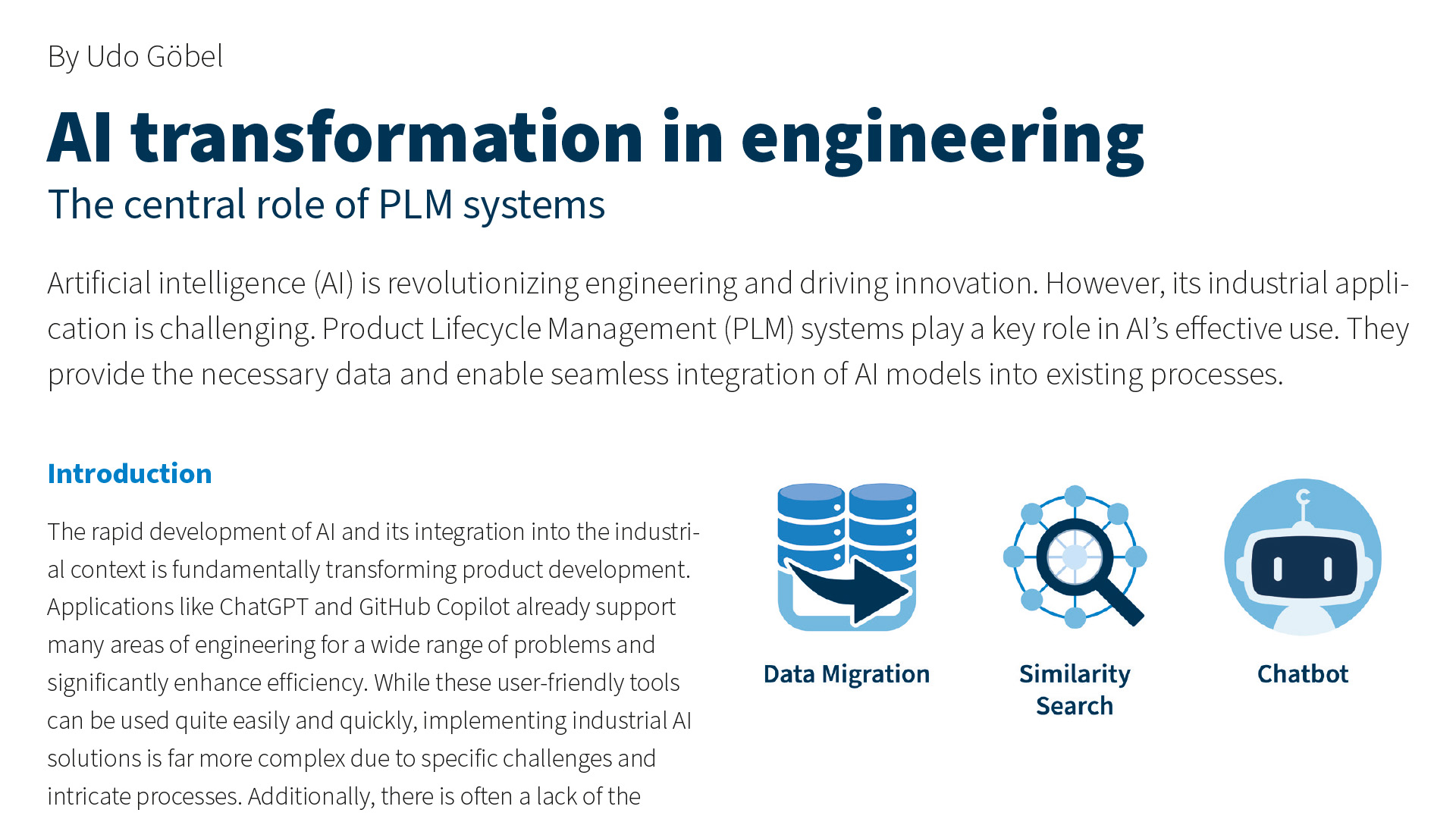 By Udo Göbel

AI transformation in engineering

The central role of PLM systems

Artificial intelligence (AI) is revolutionizing engineering and driving innovation. However, its industrial application is challenging. Product Lifecycle Management (PLM) systems play a key role in AI's effective use. They provide the necessary data and enable seamless integration of AI models into existing processes.

Introduction

The rapid development of AI and its integration into the industrial context is fundamentally transforming product development. Applications like ChatGPT and GitHub Copilot already support many areas of engineering for a wide range of problems and significantly enhance efficiency. While these user-friendly tools can be used quite easily and quickly, implementing industrial AI solutions is far more complex due to specific challenges and intricate processes. Additionally, there is often a lack of the

Data Migration

Similarity Search

Chatbot